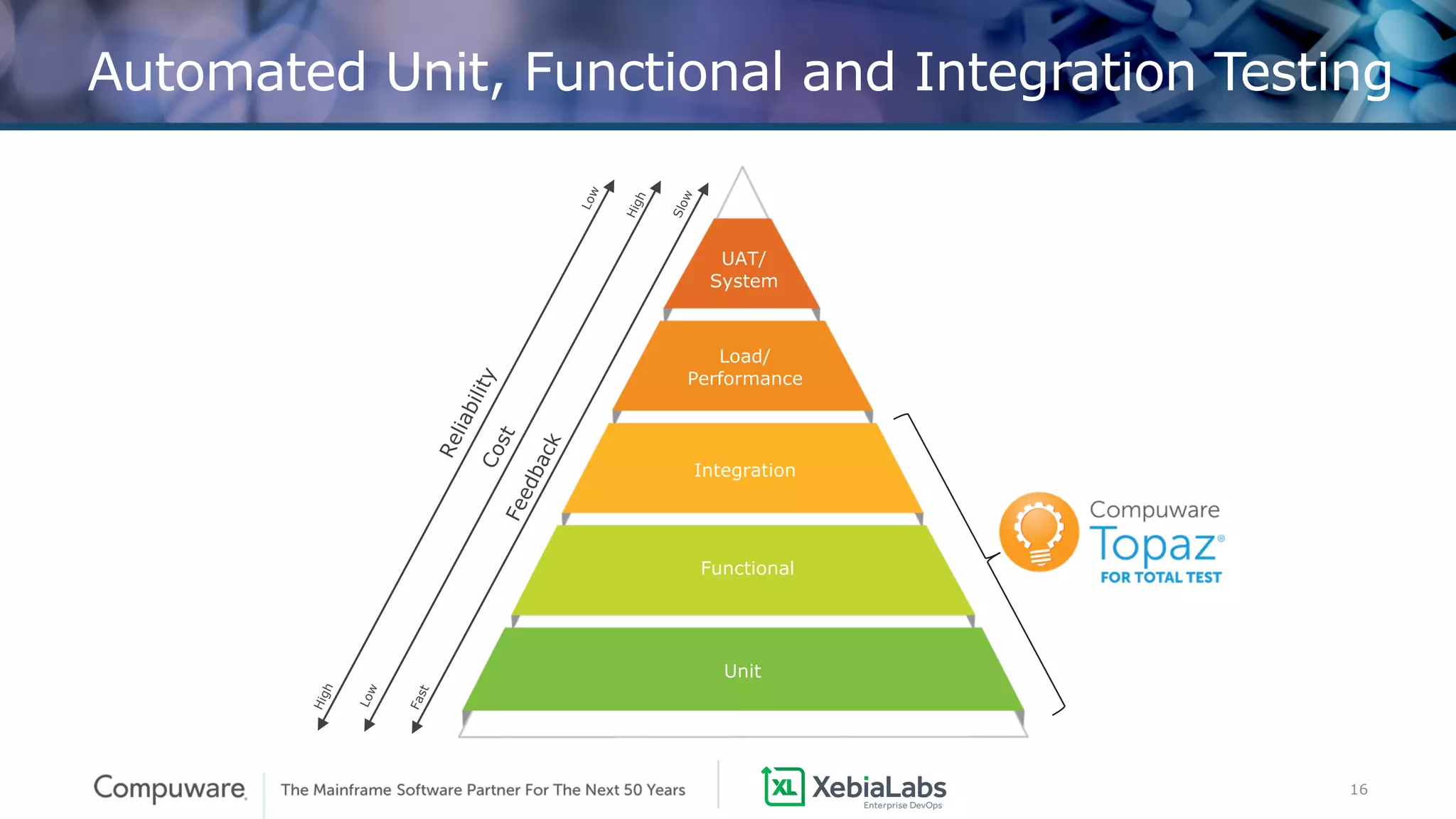 Automated Unit, Functional and Integration Testing

Low
High
Slow

Reliability
Cost
Feedback

High
Low
Fast

UAT/
System

Load/
Performance

Integration

Functional

Unit

Compuware
Topaz®
FOR TOTAL TEST

Compuware. The Mainframe Software Partner For The Next 50 Years

XL XebiaLabs
Enterprise DevOps

16